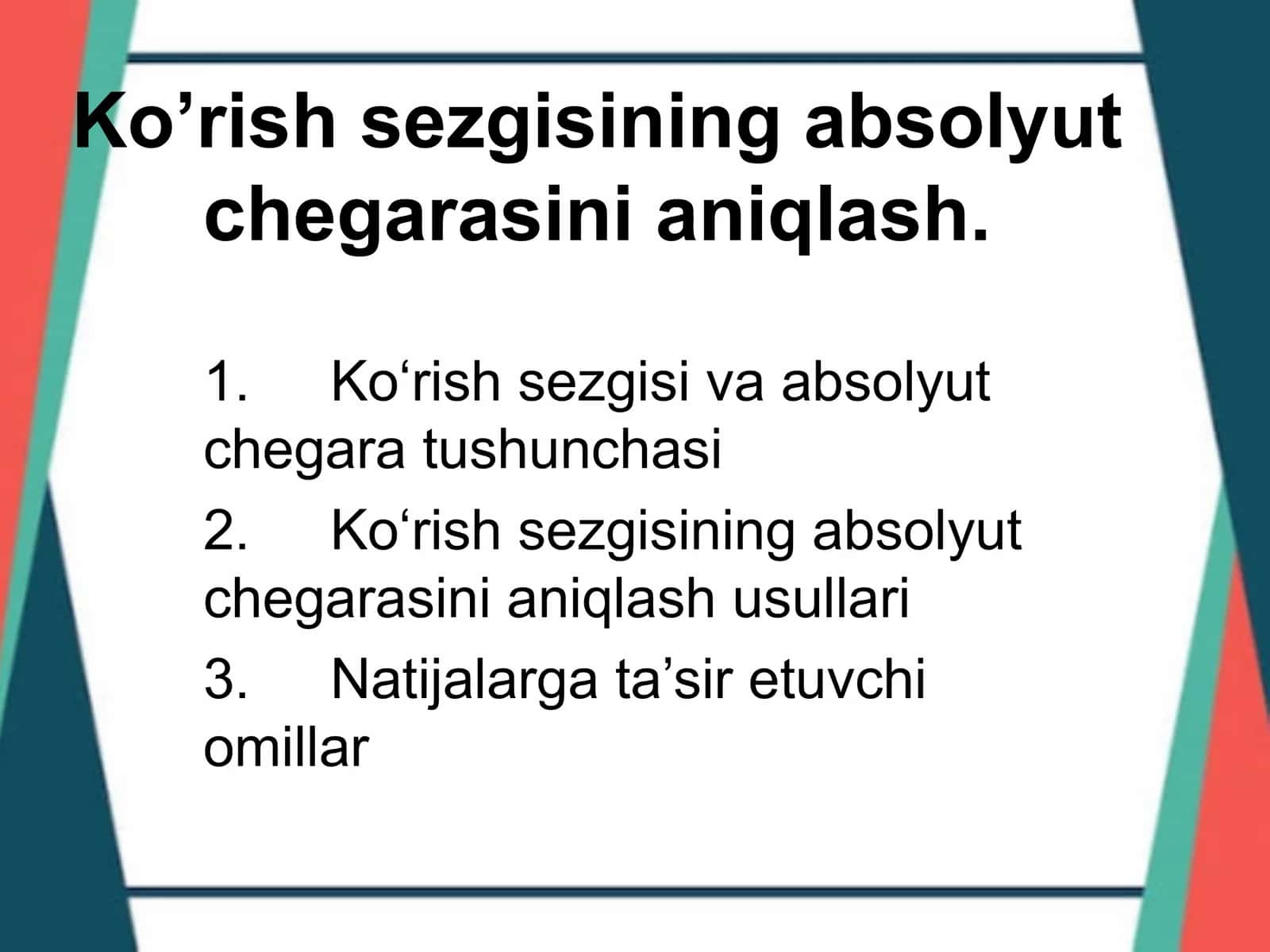 Ko’rish sezgisining absolyut chegarasini aniqlash.

1. Ko‘rish sezgisi va absolyut chegara tushunchasi

2. Ko‘rish sezgisining absolyut chegarasini aniqlash usullari

3. Natijalarga ta’sir etuvchi omillar